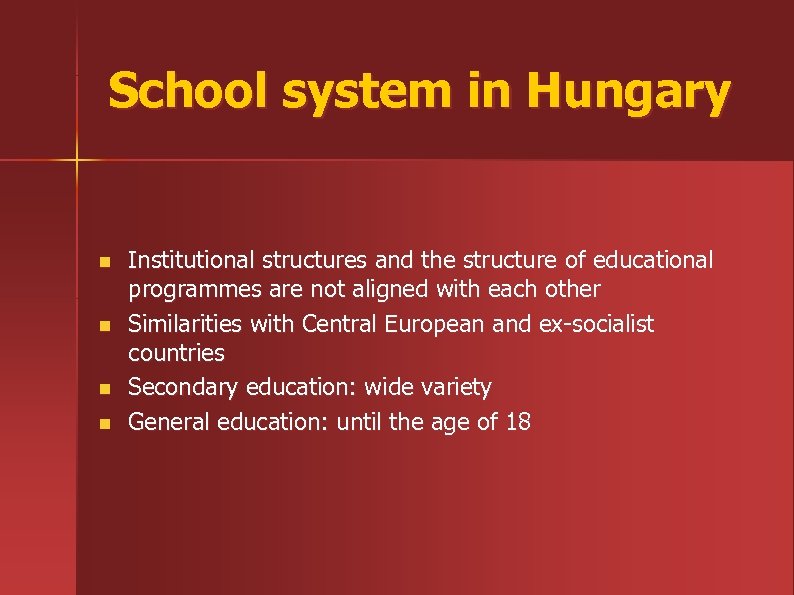 School system in Hungary

- Institutional structures and the structure of educational programmes are not aligned with each other
- Similarities with Central European and ex-socialist countries
- Secondary education: wide variety
- General education: until the age of 18